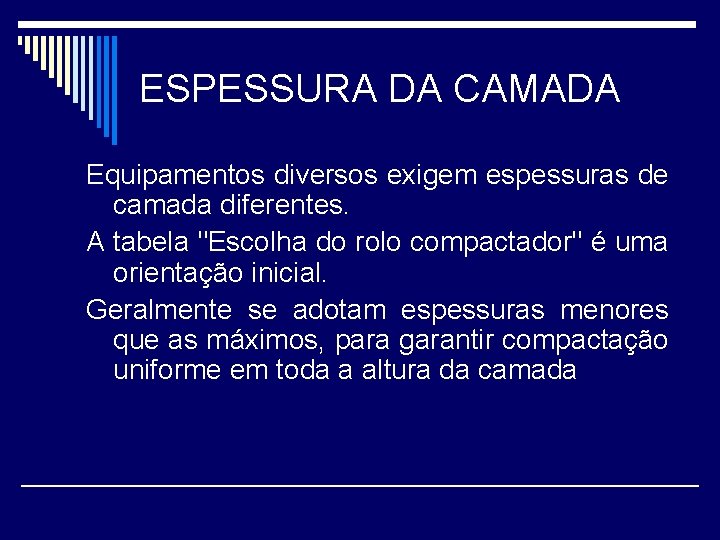 ESPESSURA DA CAMADA

Equipamentos diversos exigem espessuras de camada diferentes.

A tabela "Escolha do rolo compactador" é uma orientação inicial.

Geralmente se adotam espessuras menores que as máximos, para garantir compactação uniforme em toda a altura da camada